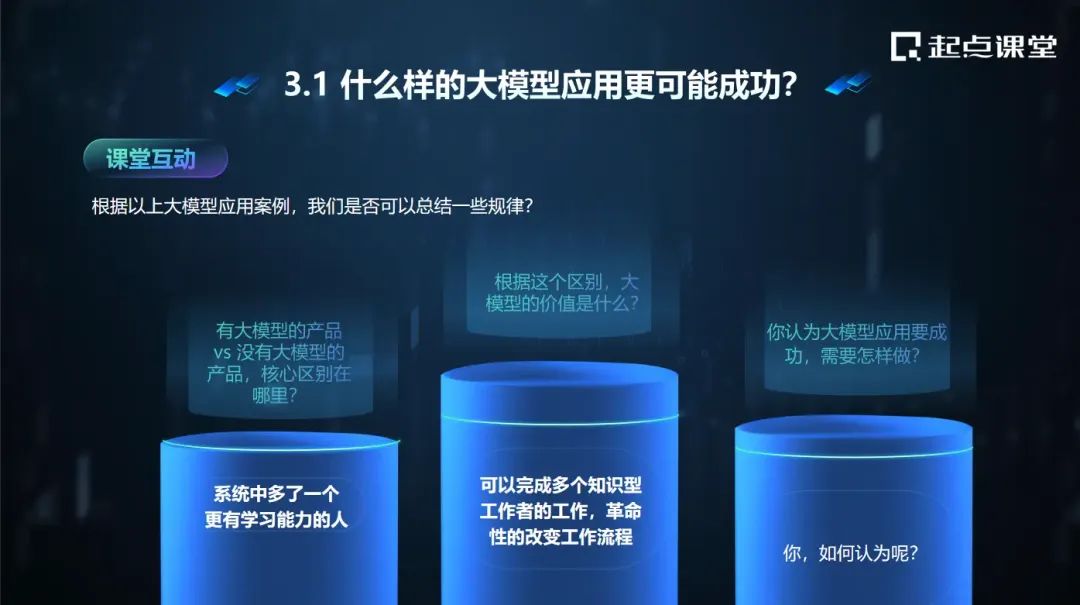 起点课堂

3.1 什么样的大模型应用更可能成功?

课堂互动

根据以上大模型应用案例，我们是否可以总结一些规律?

有大模型的产品 vs 没有大模型的产品，核心区别在哪里?

系统中多了一个更有学习能力的人

根据这个区别，大模型的价值是什么?

可以完成多个知识型工作者的工作，革命性的改变工作流程

你认为大模型应用要成功，需要怎样做?

你，如何认为呢?